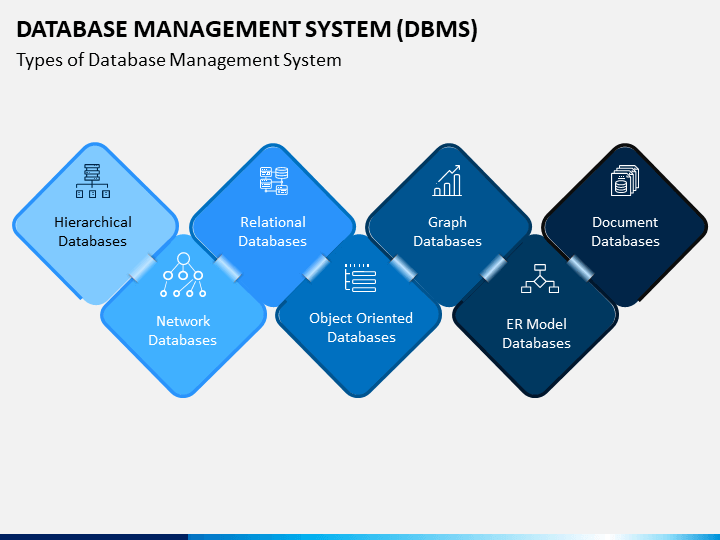 DATABASE MANAGEMENT SYSTEM (DBMS)
Types of Database Management System

Hierarchical Databases

Network Databases

Relational Databases

Object Oriented Databases

Graph Databases

ER Model Databases

Document Databases